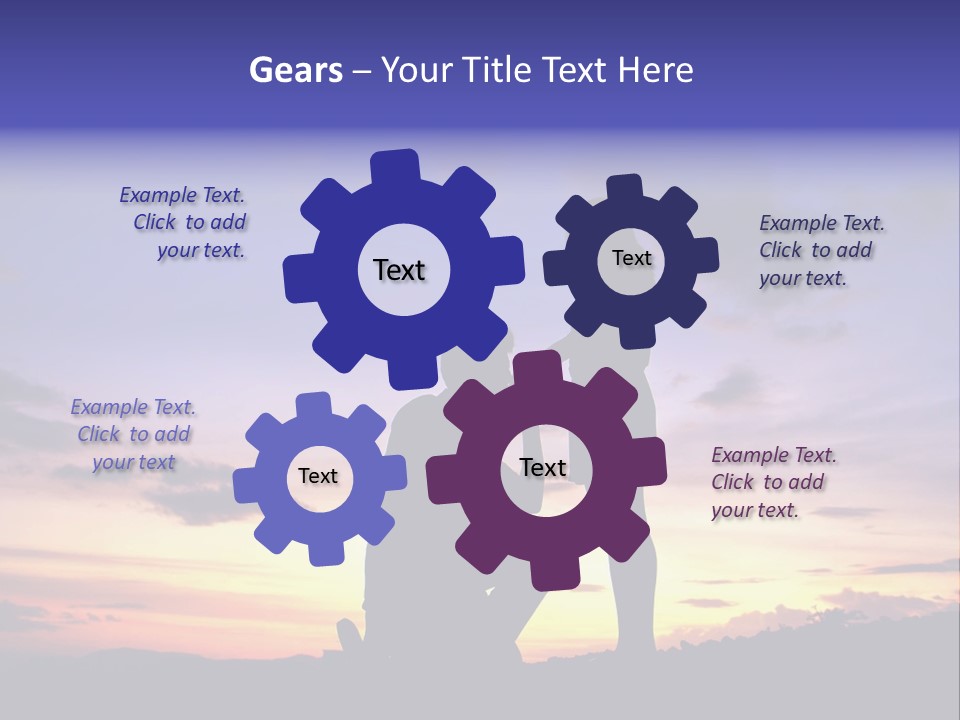 Gears – Your Title Text Here

Example Text. Click to add your text.

Text

Text

Example Text. Click to add your text.

Example Text. Click to add your text

Text

Text

Example Text. Click to add your text.